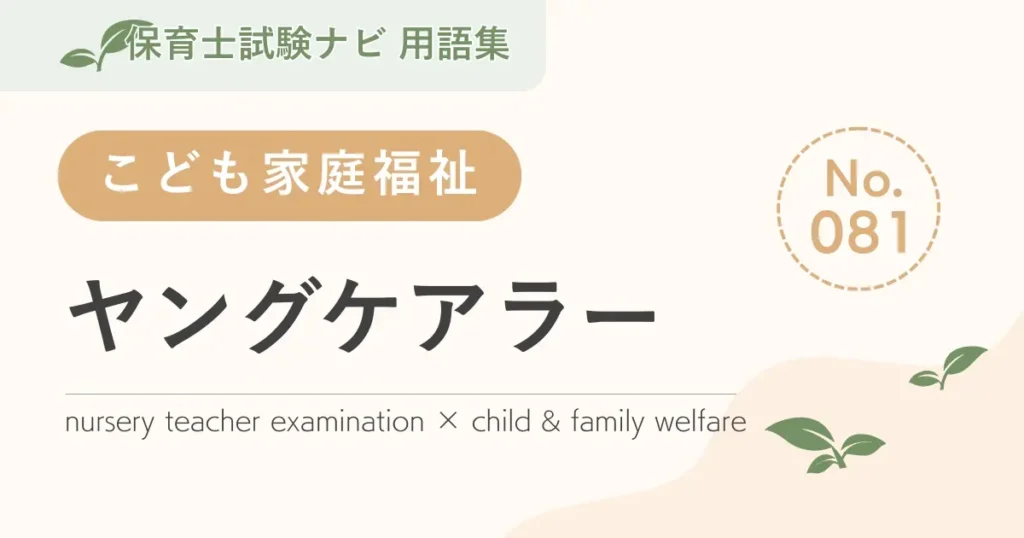 保育士試験ナビ 用語集

こども家庭福祉

No. 081

ヤングケアラー

nursery teacher examination × child & family welfare